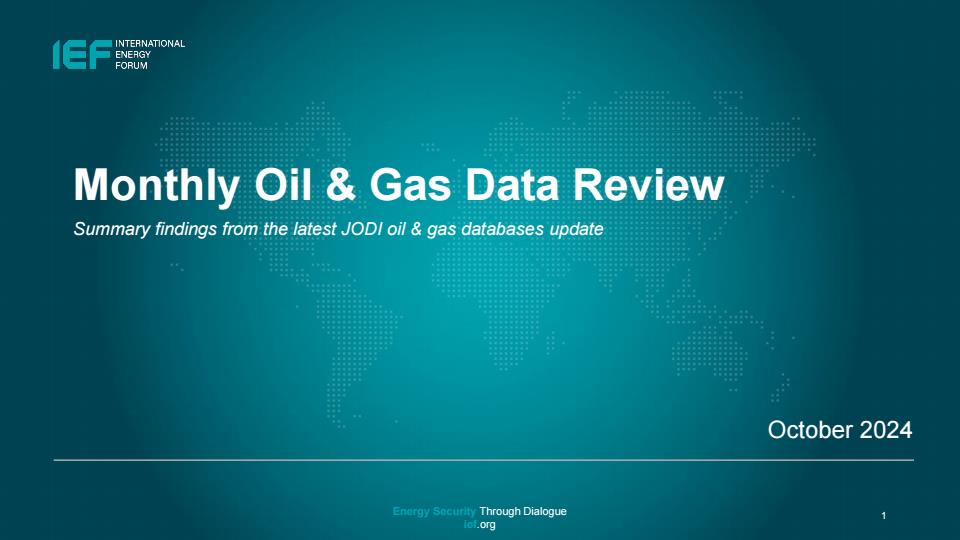 IEF INTERNATIONAL ENERGY FORUM

Monthly Oil & Gas Data Review

Summary findings from the latest JODI oil & gas databases update

October 2024

Energy Security Through Dialogue
ief.org

1